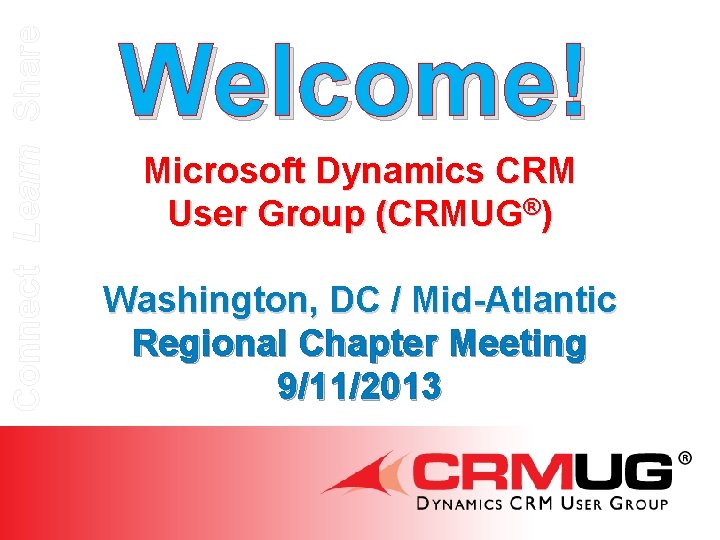 Connect Learn Share

Welcome!

Microsoft Dynamics CRM User Group (CRMUG®)

Washington, DC / Mid-Atlantic
Regional Chapter Meeting
9/11/2013

CRMUG®
DYNAMICS CRM USER GROUP